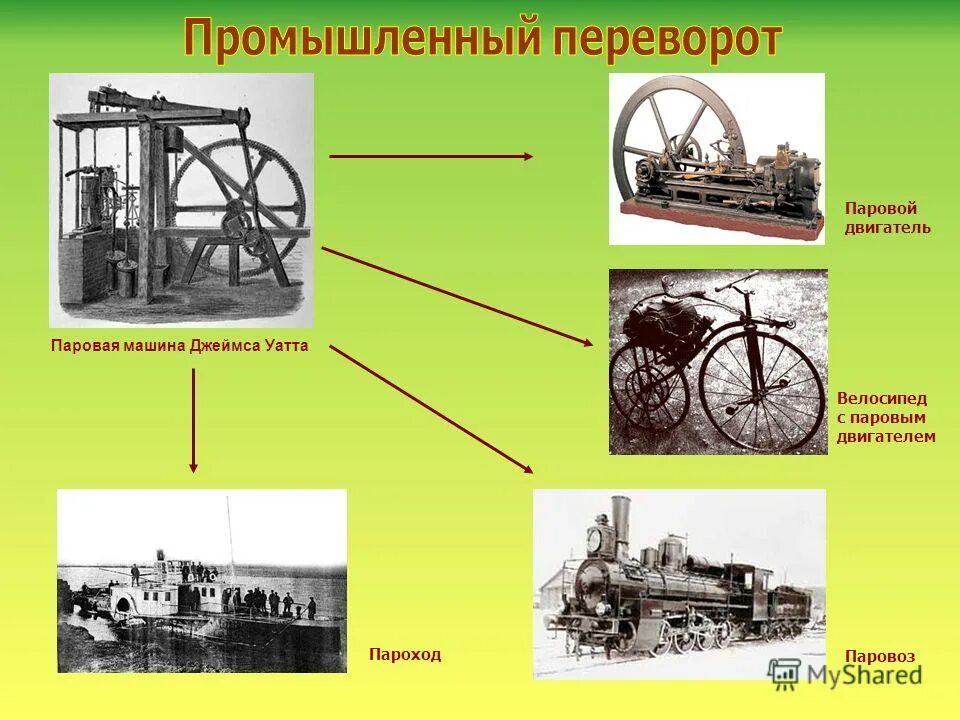 Промышленный переворот

Паровая машина Джеймса Уатта

Паровой двигатель

Велосипед с паровым двигателем

Пароход

Паровоз

MyShared